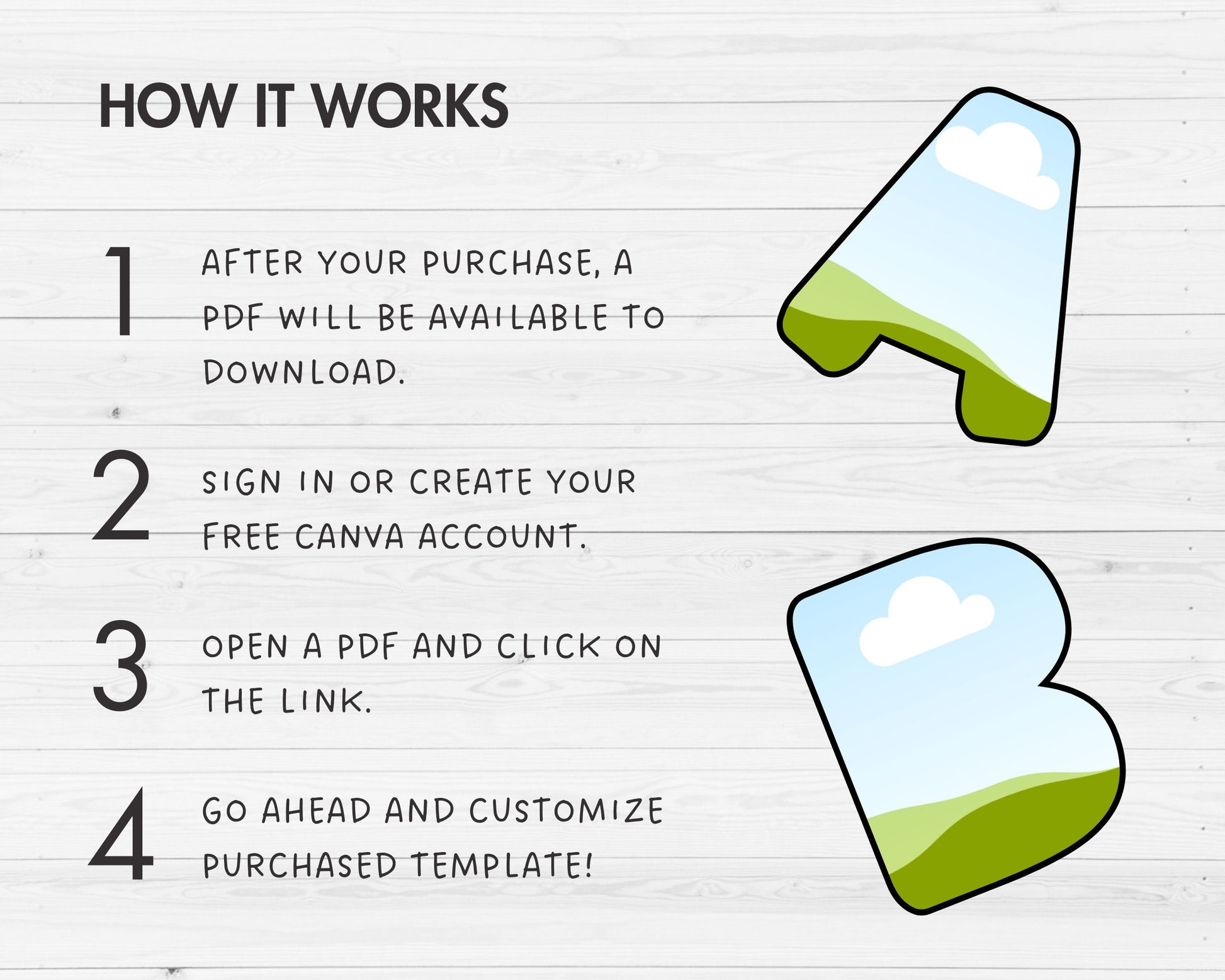 HOW IT WORKS

1 AFTER YOUR PURCHASE, A PDF WILL BE AVAILABLE TO DOWNLOAD.

2 SIGN IN OR CREATE YOUR FREE CANVA ACCOUNT.

3 OPEN A PDF AND CLICK ON THE LINK.

4 GO AHEAD AND CUSTOMIZE PURCHASED TEMPLATE!